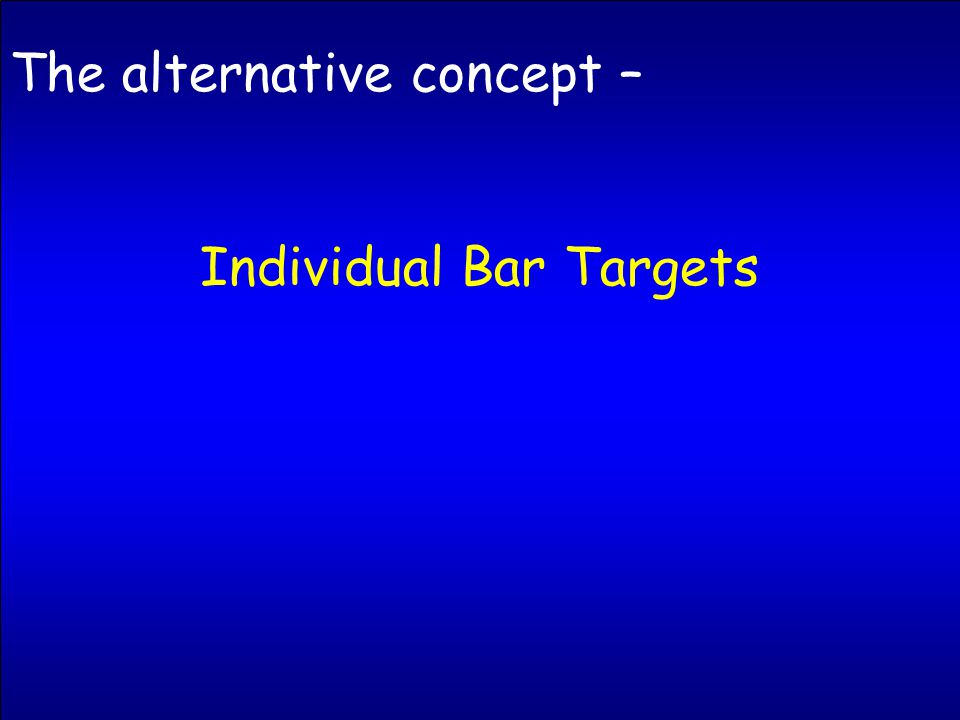 The alternative concept –

Individual Bar Targets